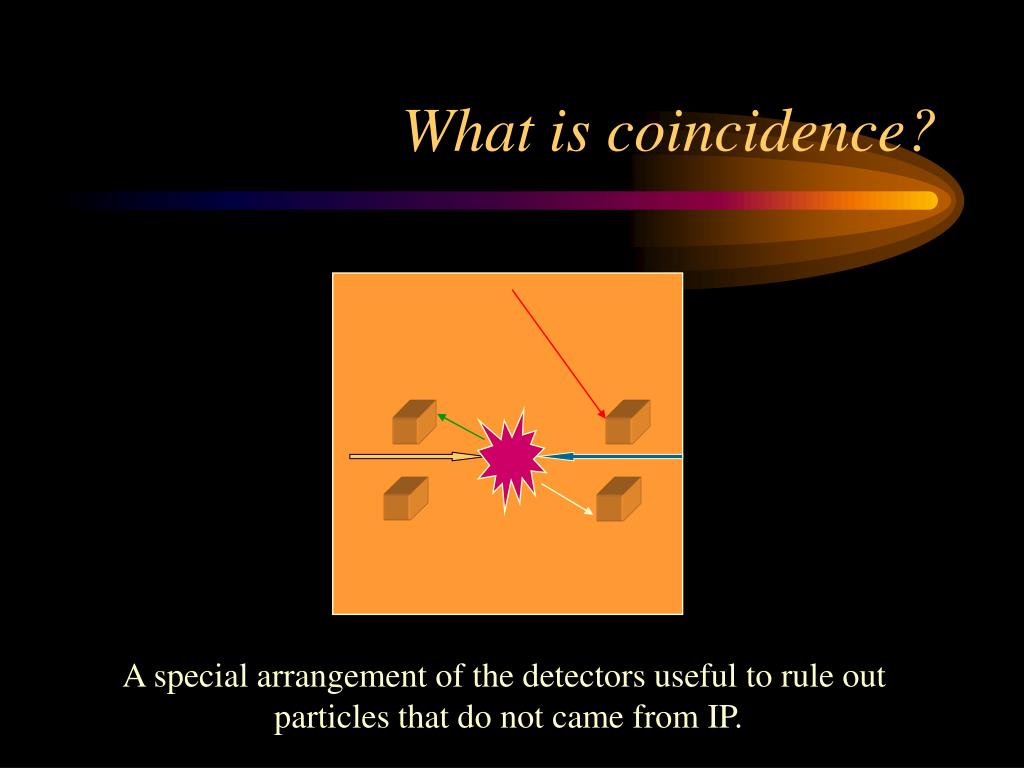 What is coincidence?

A special arrangement of the detectors useful to rule out particles that do not came from IP.